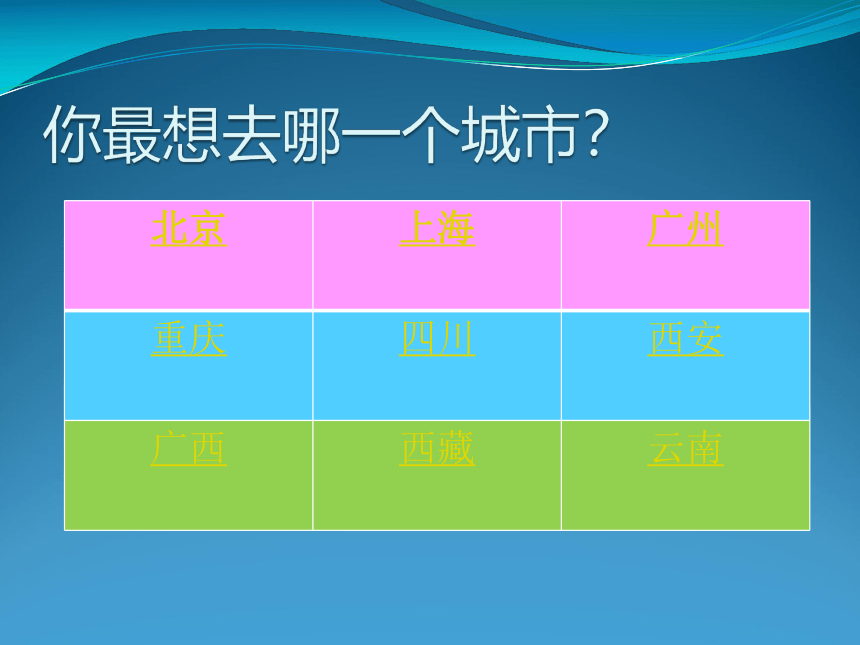 你最想去哪一个城市?

| 北京 | 上海 | 广州 |
|---|---|---|
| 重庆 | 四川 | 西安 |
| 广西 | 西藏 | 云南 |